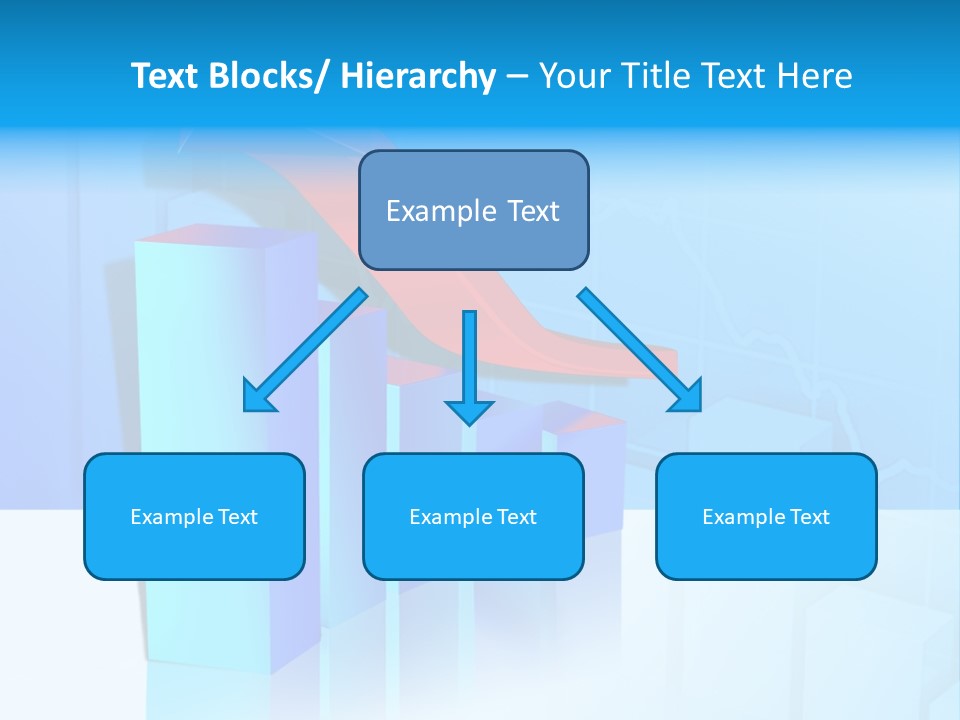 Text Blocks/ Hierarchy – Your Title Text Here

Example Text

Example Text

Example Text

Example Text